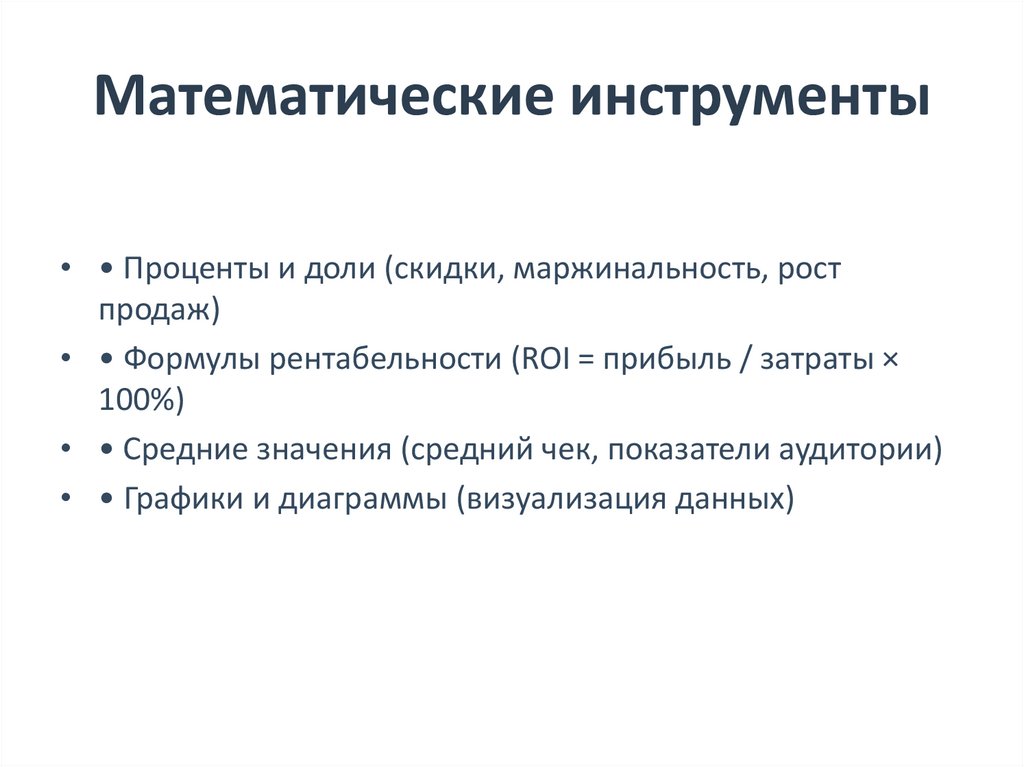 Математические инструменты

• • Проценты и доли (скидки, маржинальность, рост продаж)
• • Формулы рентабельности (ROI = прибыль / затраты × 100%)
• • Средние значения (средний чек, показатели аудитории)
• • Графики и диаграммы (визуализация данных)